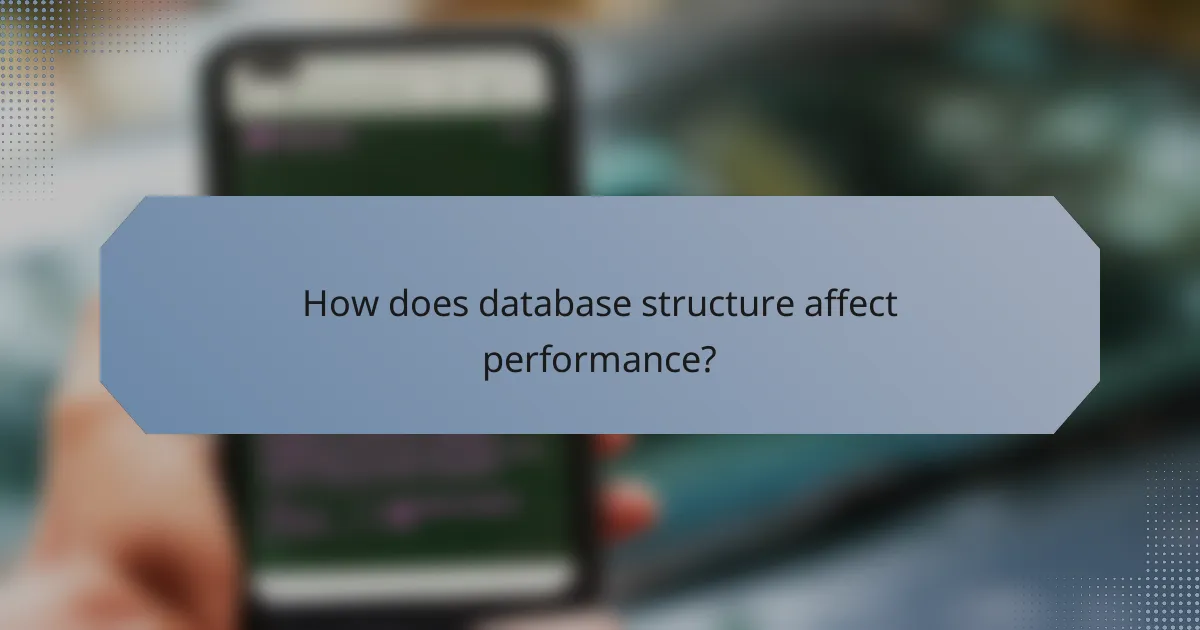 How does database structure affect performance?